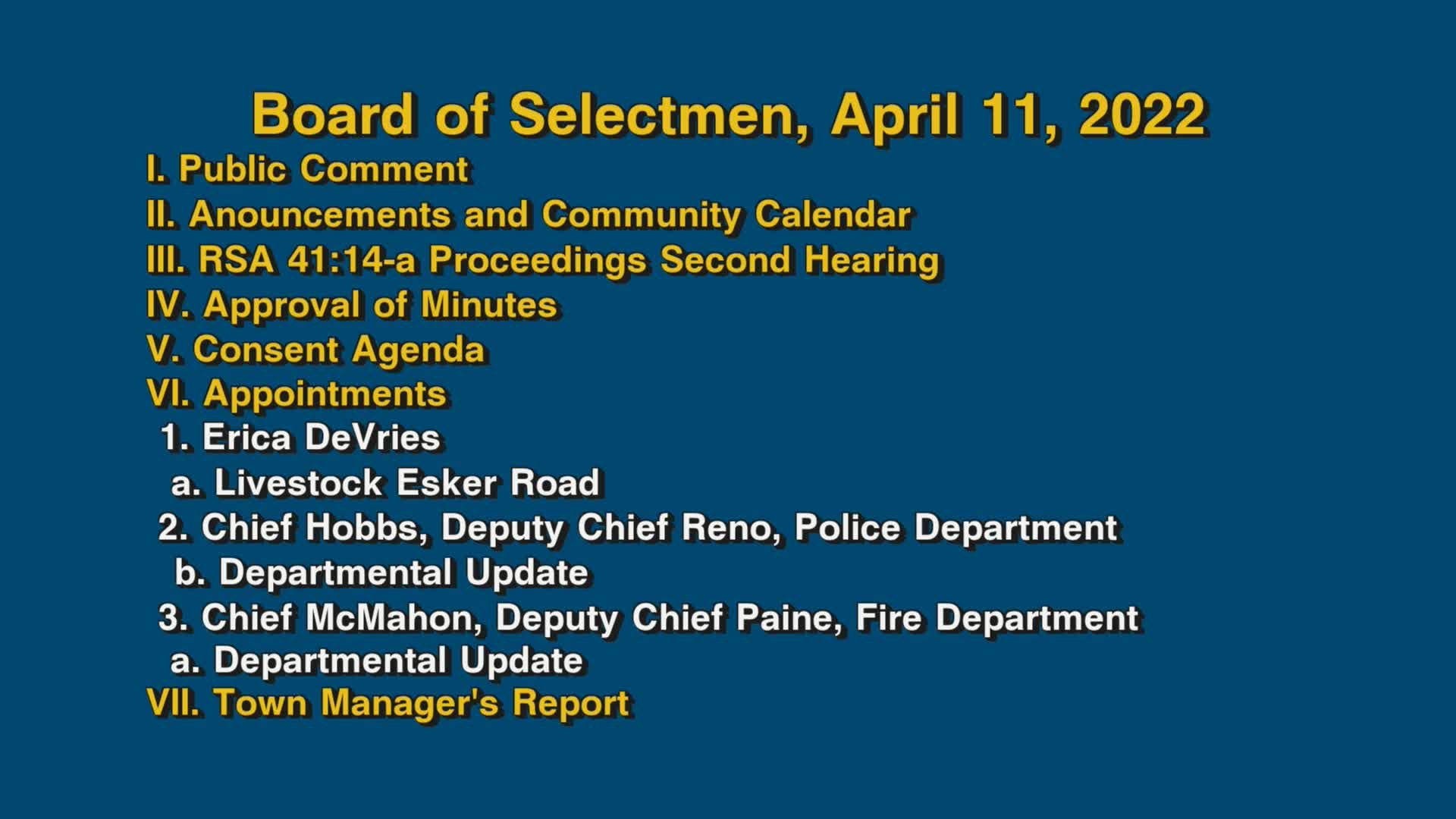 Board of Selectmen, April 11, 2022
I. Public Comment
II. Anouncements and Community Calendar
III. RSA 41:14-a Proceedings Second Hearing
IV. Approval of Minutes
V. Consent Agenda
VI. Appointments
1. Erica DeVries
a. Livestock Esker Road
2. Chief Hobbs, Deputy Chief Reno, Police Department
b. Departmental Update
3. Chief McMahon, Deputy Chief Paine, Fire Department
a. Departmental Update
VII. Town Manager's Report